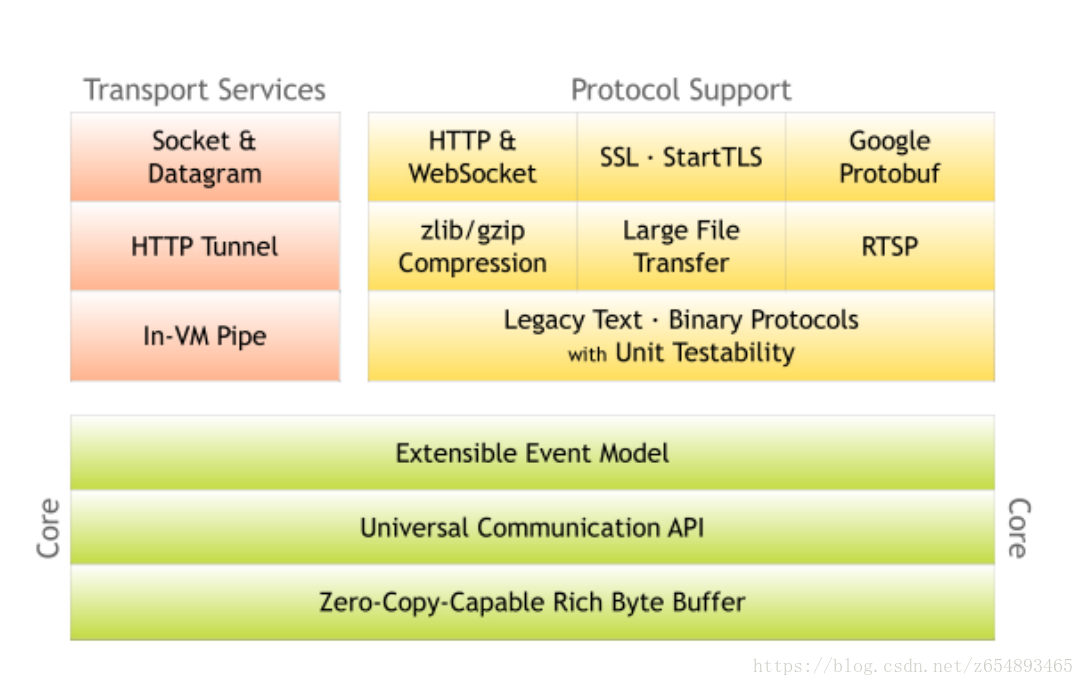 Transport Services

Socket & Datagram

HTTP Tunnel

In-VM Pipe

Protocol Support

HTTP & WebSocket

SSL · StartTLS

Google Protobuf

zlib/gzip Compression

Large File Transfer

RTSP

Legacy Text · Binary Protocols with Unit Testability

Core

Extensible Event Model

Universal Communication API

Zero-Copy-Capable Rich Byte Buffer

Core

https://blog.csdn.net/z654893465